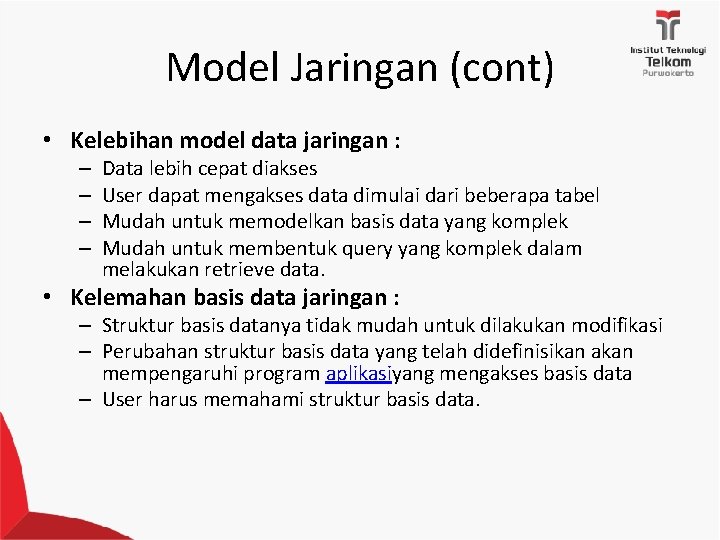 Institut Teknologi
Telkom
Purwokerto

Model Jaringan (cont)

• Kelebihan model data jaringan :
– Data lebih cepat diakses
– User dapat mengakses data dimulai dari beberapa tabel
– Mudah untuk memodelkan basis data yang komplek
– Mudah untuk membentuk query yang komplek dalam melakukan retrieve data.

• Kelemahan basis data jaringan :
– Struktur basis datanya tidak mudah untuk dilakukan modifikasi
– Perubahan struktur basis data yang telah didefinisikan akan mempengaruhi program aplikasiyang mengakses basis data
– User harus memahami struktur basis data.